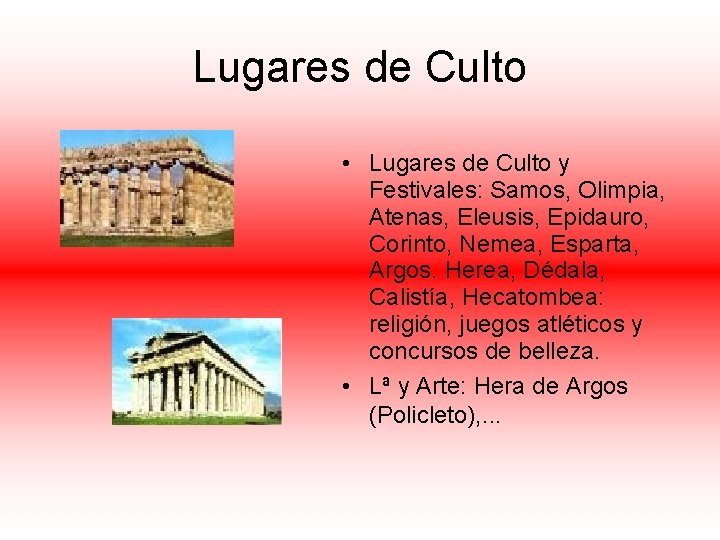 Lugares de Culto

• Lugares de Culto y Festivales: Samos, Olimpia, Atenas, Eleusis, Epidauro, Corinto, Nemea, Esparta, Argos. Herea, Dédala, Calistía, Hecatombea: religión, juegos atléticos y concursos de belleza.
• Lª y Arte: Hera de Argos (Policleto),...